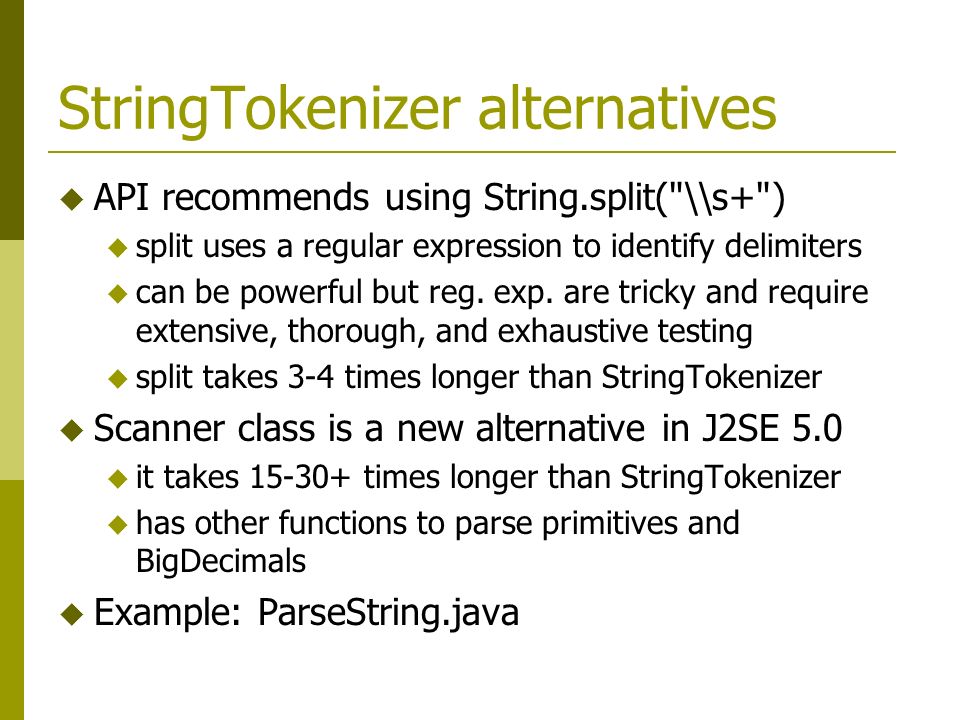 StringTokenizer alternatives

◆ API recommends using String.split("\\s+")
  ◆ split uses a regular expression to identify delimiters
  ◆ can be powerful but reg. exp. are tricky and require extensive, thorough, and exhaustive testing
  ◆ split takes 3-4 times longer than StringTokenizer
◆ Scanner class is a new alternative in J2SE 5.0
  ◆ it takes 15-30+ times longer than StringTokenizer
  ◆ has other functions to parse primitives and BigDecimals
◆ Example: ParseString.java